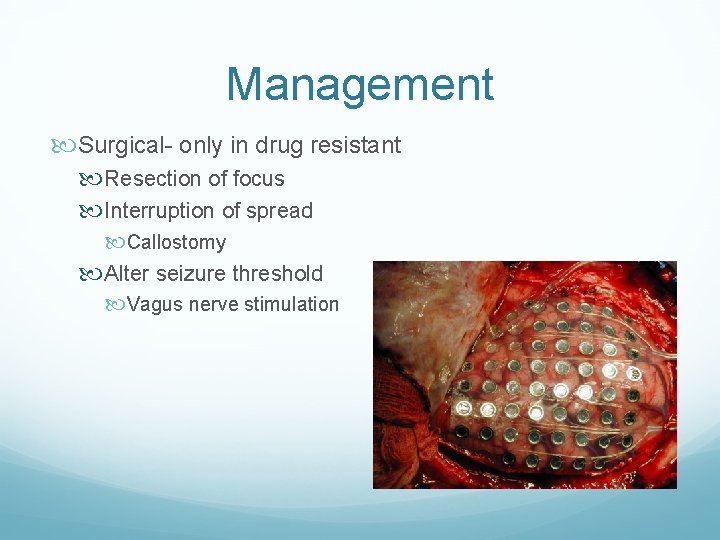 Management

Surgical- only in drug resistant

Resection of focus

Interruption of spread

Callostomy

Alter seizure threshold

Vagus nerve stimulation